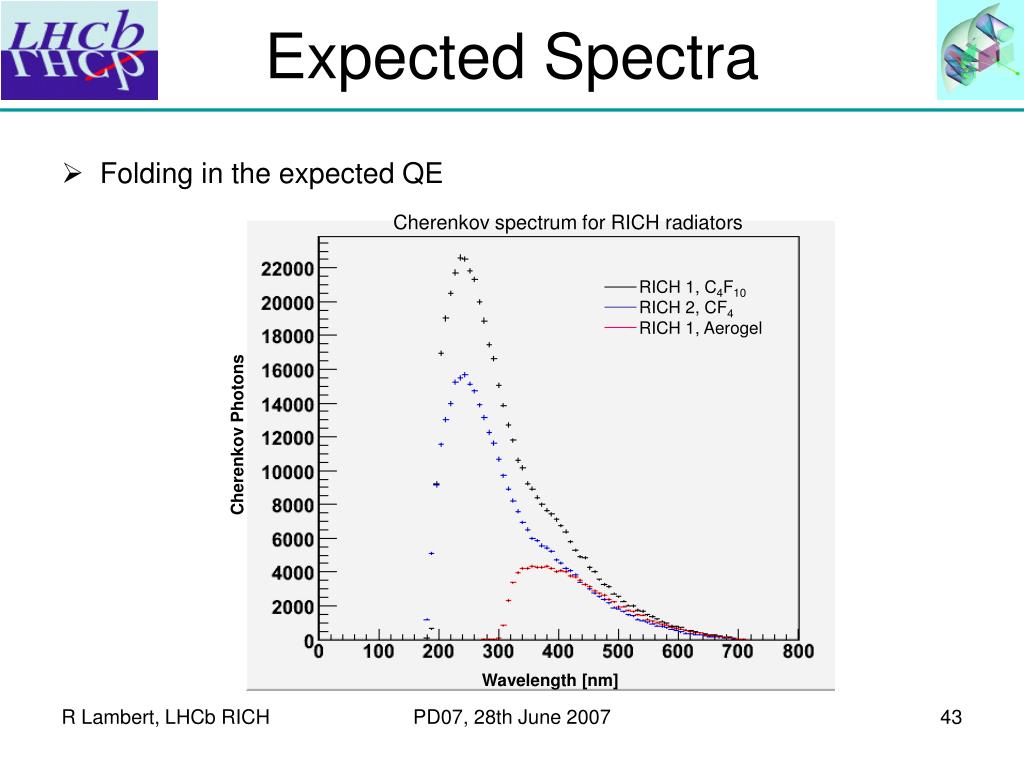 LHCb

Expected Spectra

➢ Folding in the expected QE

Cherenkov spectrum for RICH radiators

RICH 1, $C_4F_{10}$
RICH 2, $CF_4$
RICH 1, Aerogel

Cherenkov Photons

22000
20000
18000
16000
14000
12000
10000
8000
6000
4000
2000
0

0 100 200 300 400 500 600 700 800

Wavelength [nm]

R Lambert, LHCb RICH

PD07, 28th June 2007

43